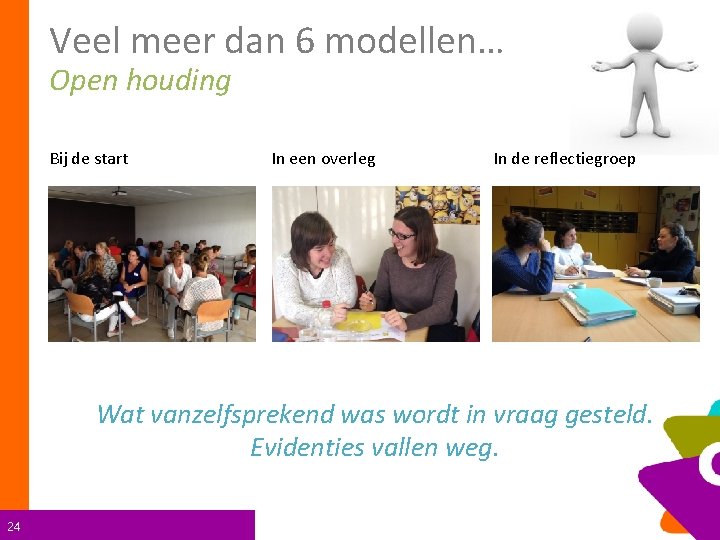 Veel meer dan 6 modellen…
Open houding

Bij de start

In een overleg

In de reflectiegroep

Wat vanzelfsprekend was wordt in vraag gesteld.
Evidenties vallen weg.

24